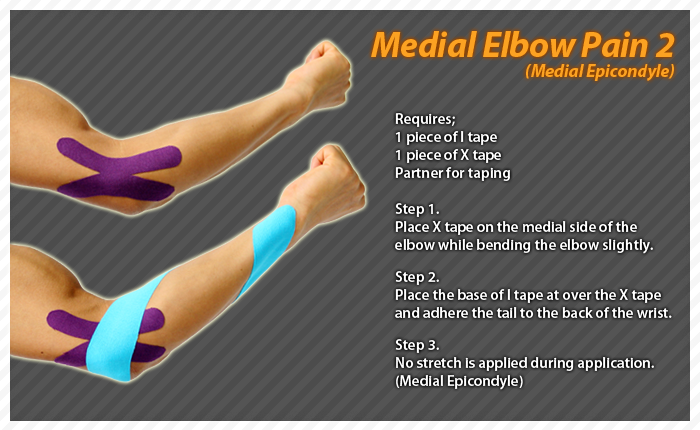 Medial Elbow Pain 2
(Medial Epicondyle)

Requires;
1 piece of I tape
1 piece of X tape
Partner for taping

Step 1.
Place X tape on the medial side of the elbow while bending the elbow slightly.

Step 2.
Place the base of I tape at over the X tape and adhere the tail to the back of the wrist.

Step 3.
No stretch is applied during application.
(Medial Epicondyle)